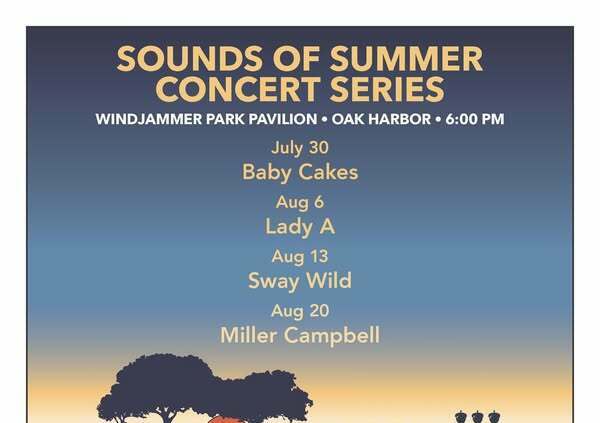 SOUNDS OF SUMMER CONCERT SERIES

WINDJAMMER PARK PAVILION • OAK HARBOR • 6:00 PM

July 30
Baby Cakes

Aug 6
Lady A

Aug 13
Sway Wild

Aug 20
Miller Campbell